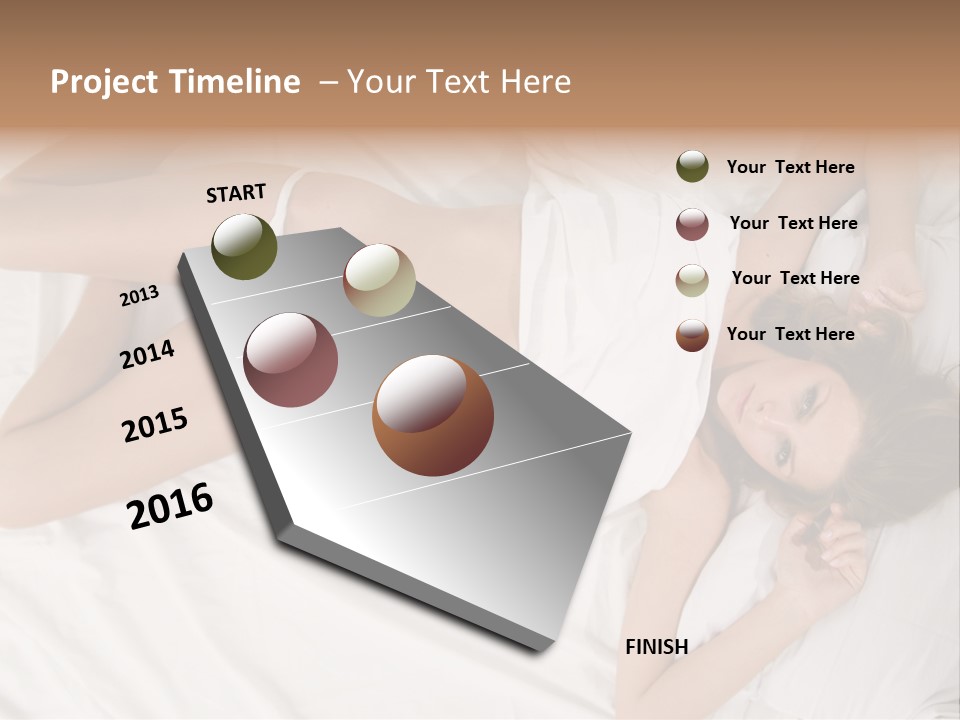 Project Timeline – Your Text Here

START

2013

2014

2015

2016

FINISH

Your Text Here

Your Text Here

Your Text Here

Your Text Here